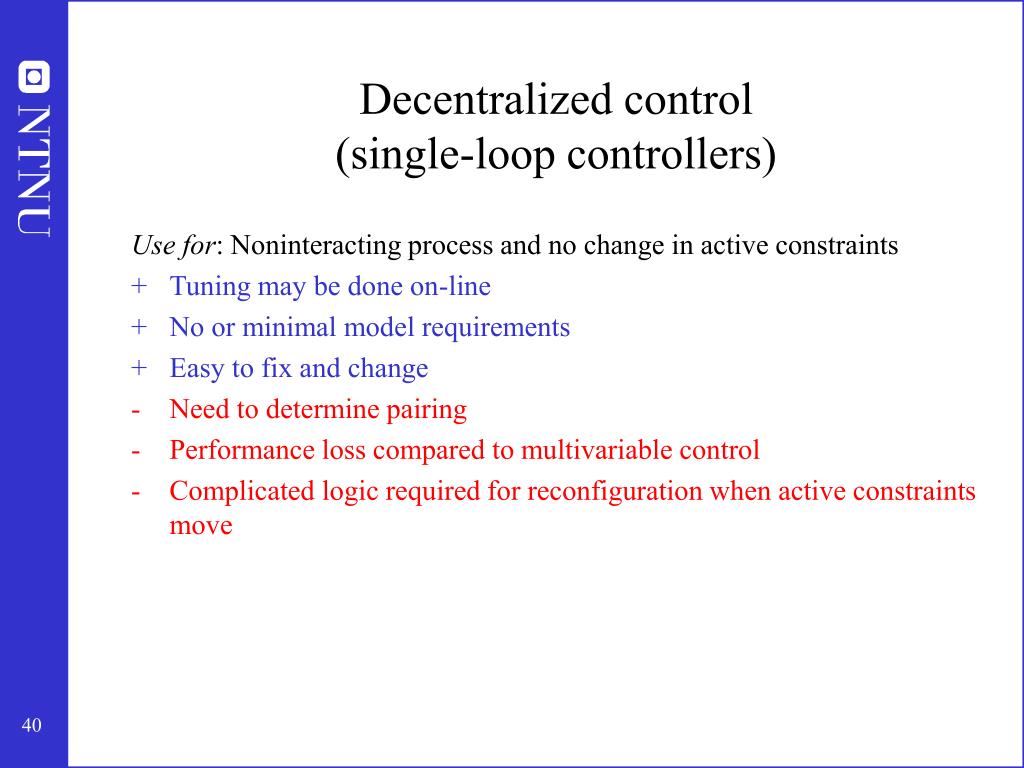 NTNU

Decentralized control
(single-loop controllers)

Use for: Noninteracting process and no change in active constraints
+ Tuning may be done on-line
+ No or minimal model requirements
+ Easy to fix and change
- Need to determine pairing
- Performance loss compared to multivariable control
- Complicated logic required for reconfiguration when active constraints move

40